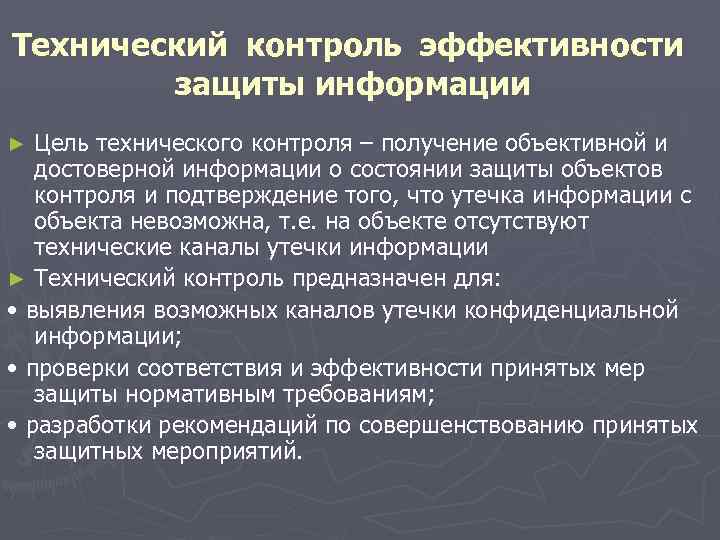 Технический контроль эффективности защиты информации

► Цель технического контроля – получение объективной и достоверной информации о состоянии защиты объектов контроля и подтверждение того, что утечка информации с объекта невозможна, т.е. на объекте отсутствуют технические каналы утечки информации

► Технический контроль предназначен для:

• выявления возможных каналов утечки конфиденциальной информации;

• проверки соответствия и эффективности принятых мер защиты нормативным требованиям;

• разработки рекомендаций по совершенствованию принятых защитных мероприятий.